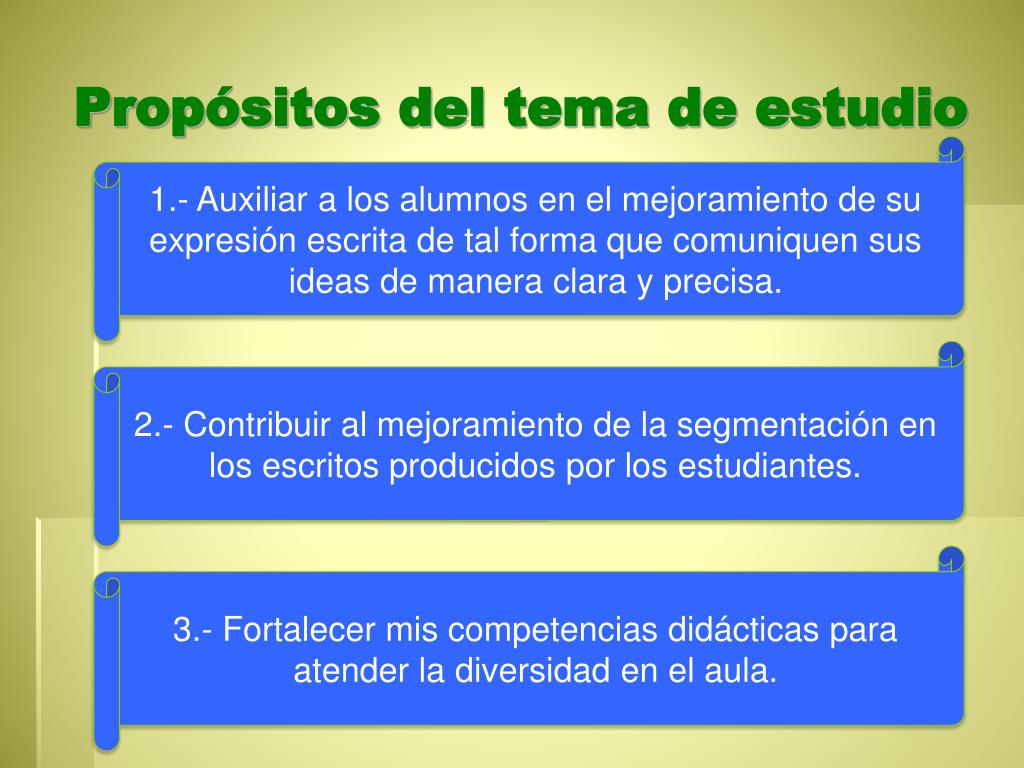 Propósitos del tema de estudio

1.- Auxiliar a los alumnos en el mejoramiento de su expresión escrita de tal forma que comuniquen sus ideas de manera clara y precisa.

2.- Contribuir al mejoramiento de la segmentación en los escritos producidos por los estudiantes.

3.- Fortalecer mis competencias didácticas para atender la diversidad en el aula.